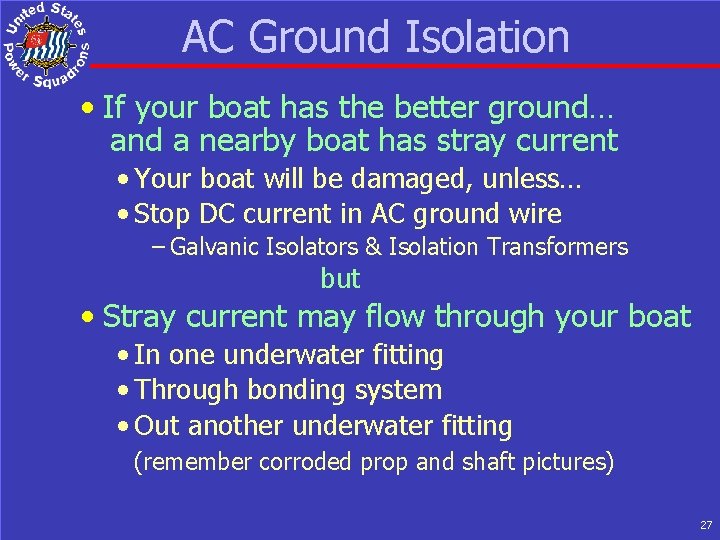 United States Power Squadrons

AC Ground Isolation

• If your boat has the better ground… and a nearby boat has stray current

• Your boat will be damaged, unless…

• Stop DC current in AC ground wire

– Galvanic Isolators & Isolation Transformers

but

• Stray current may flow through your boat

• In one underwater fitting

• Through bonding system

• Out another underwater fitting

(remember corroded prop and shaft pictures)

27